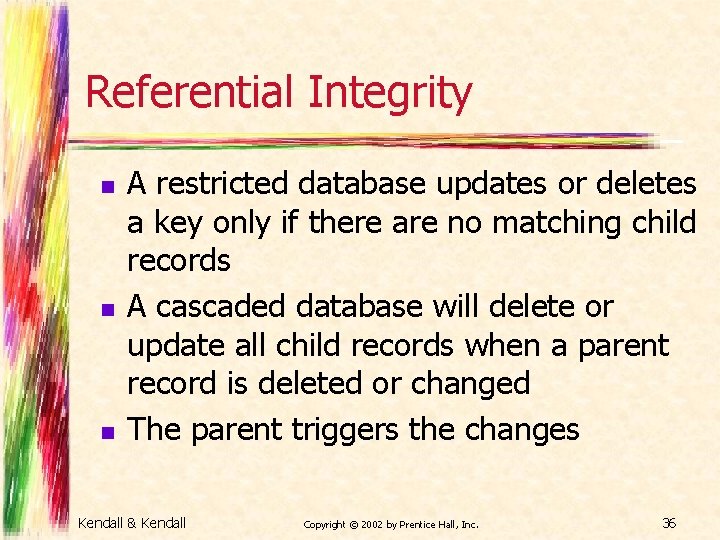 Referential Integrity

- A restricted database updates or deletes a key only if there are no matching child records
- A cascaded database will delete or update all child records when a parent record is deleted or changed
- The parent triggers the changes

Kendall & Kendall

Copyright © 2002 by Prentice Hall, Inc.

36